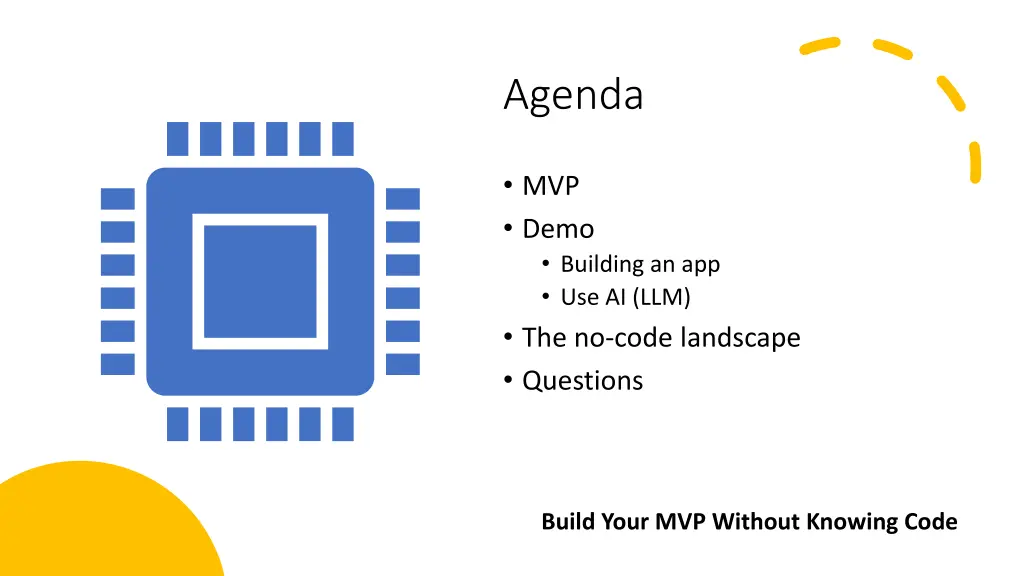 Agenda

• MVP
• Demo
  • Building an app
  • Use AI (LLM)
• The no-code landscape
• Questions

Build Your MVP Without Knowing Code